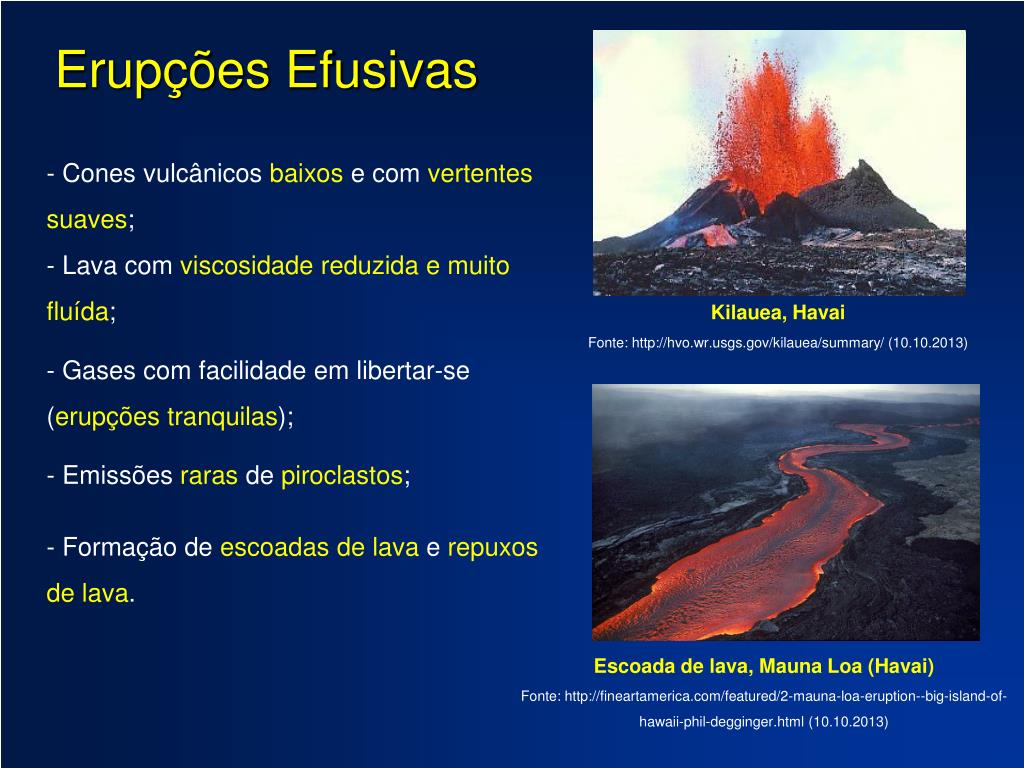 Erupções Efusivas

- Cones vulcânicos baixos e com vertentes suaves;
- Lava com viscosidade reduzida e muito fluída;

- Gases com facilidade em libertar-se (erupções tranquilas);

- Emissões raras de piroclastos;

- Formação de escoadas de lava e repuxos de lava.

Kilauea, Havai

Fonte: http://hvo.wr.usgs.gov/kilauea/summary/ (10.10.2013)

Escoada de lava, Mauna Loa (Havai)

Fonte: http://fineartamerica.com/featured/2-mauna-loa-eruption--big-island-of-hawaii-phil-degginger.html (10.10.2013)